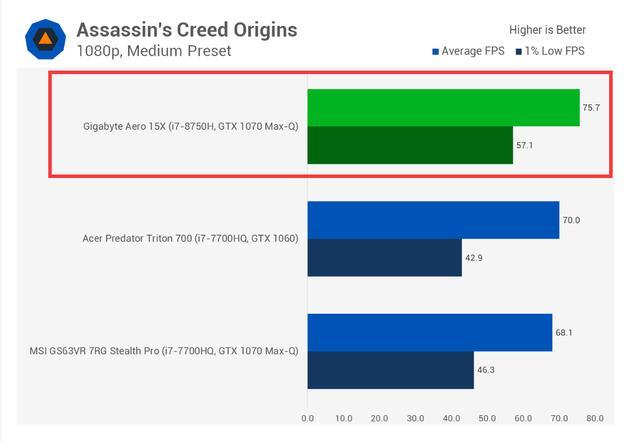 Assassin's Creed Origins
1080p, Medium Preset

Higher is Better
Average FPS 1% Low FPS

Gigabyte Aero 15X (i7-8750H, GTX 1070 Max-Q)
75.7
57.1

Acer Predator Triton 700 (i7-7700HQ, GTX 1060)
70.0
42.9

MSI GS63VR 7RG Stealth Pro (i7-7700HQ, GTX 1070 Max-Q)
68.1
46.3

0.0 10.0 20.0 30.0 40.0 50.0 60.0 70.0 80.0